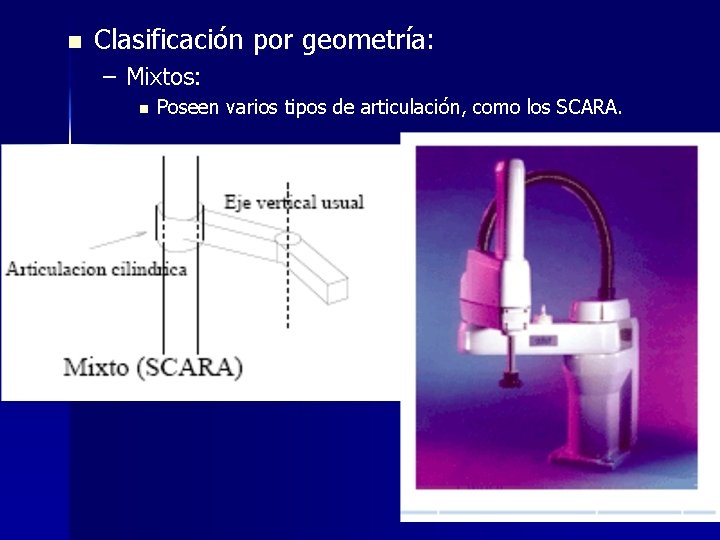 Clasificación por geometría:

– Mixtos:

Poseen varios tipos de articulación, como los SCARA.

Eje vertical usual

Articulacion cilindrica

Mixto (SCARA)